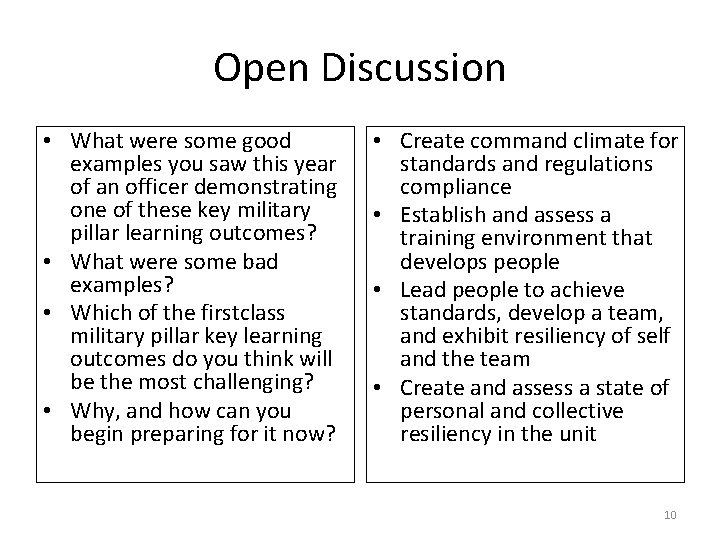 Open Discussion

• What were some good examples you saw this year of an officer demonstrating one of these key military pillar learning outcomes?
• What were some bad examples?
• Which of the firstclass military pillar key learning outcomes do you think will be the most challenging?
• Why, and how can you begin preparing for it now?

• Create command climate for standards and regulations compliance
• Establish and assess a training environment that develops people
• Lead people to achieve standards, develop a team, and exhibit resiliency of self and the team
• Create and assess a state of personal and collective resiliency in the unit

10